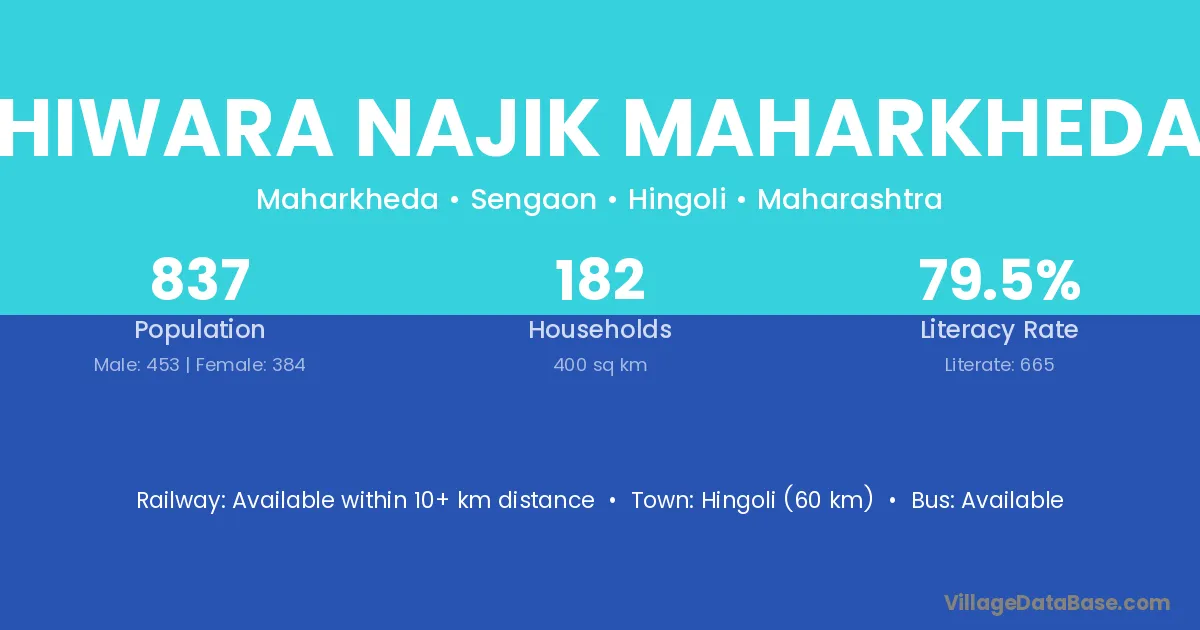 HIWARA NAJIK MAHARKHEDA

Maharkheda • Sengaon • Hingoli • Maharashtra

837
Population
Male: 453 | Female: 384

182
Households
400 sq km

79.5%
Literacy Rate
Literate: 665

Railway: Available within 10+ km distance • Town: Hingoli (60 km) • Bus: Available

VillageDataBase.com